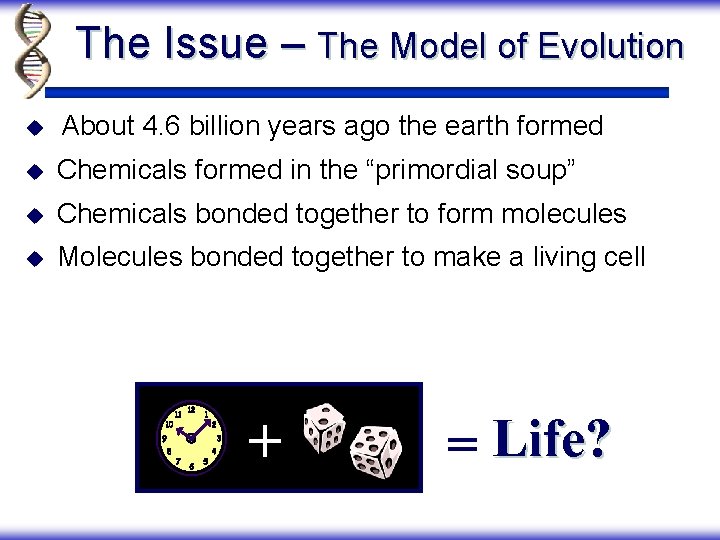 The Issue – The Model of Evolution

◆ About 4.6 billion years ago the earth formed
◆ Chemicals formed in the “primordial soup”
◆ Chemicals bonded together to form molecules
◆ Molecules bonded together to make a living cell

12 1 2 3 4 5 6 7 8 9 10 11 + = Life?